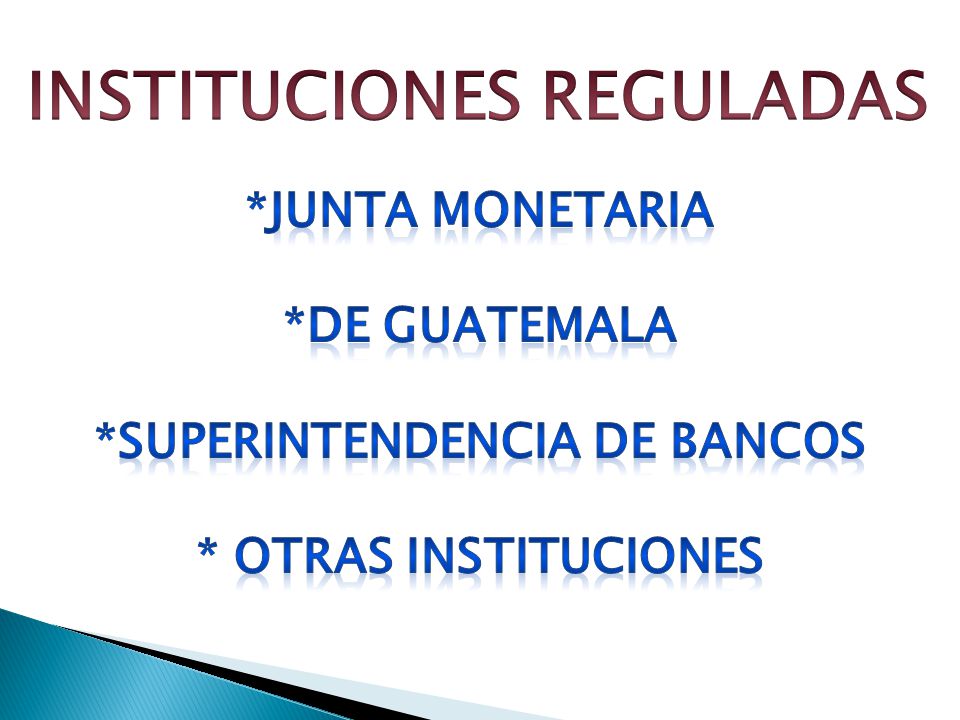 INSTITUCIONES REGULADAS

*JUNTA MONETARIA

*DE GUATEMALA

*SUPERINTENDENCIA DE BANCOS

* OTRAS INSTITUCIONES